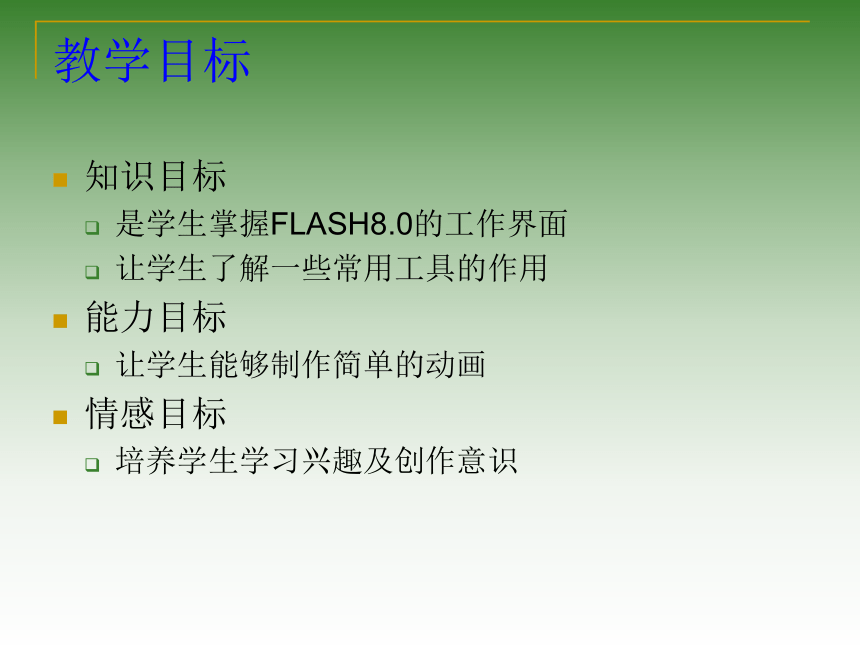 教学目标

知识目标
是学生掌握FLASH8.0的工作界面
让学生了解一些常用工具的作用

能力目标
让学生能够制作简单的动画

情感目标
培养学生学习兴趣及创作意识